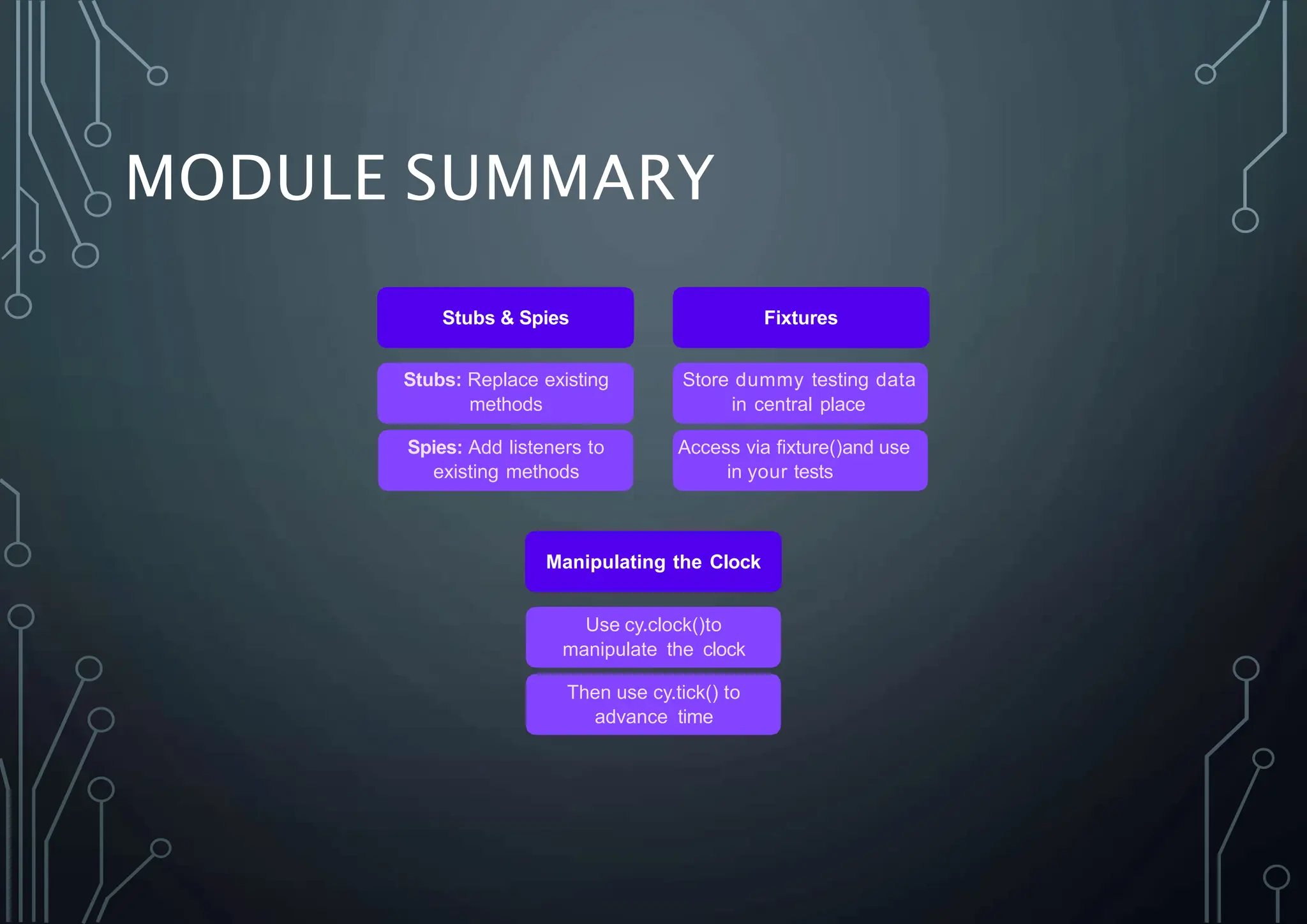 MODULE SUMMARY

Stubs & Spies

Stubs: Replace existing methods

Spies: Add listeners to existing methods

Fixtures

Store dummy testing data in central place

Access via fixture()and use in your tests

Manipulating the Clock

Use cy.clock()to manipulate the clock

Then use cy.tick() to advance time